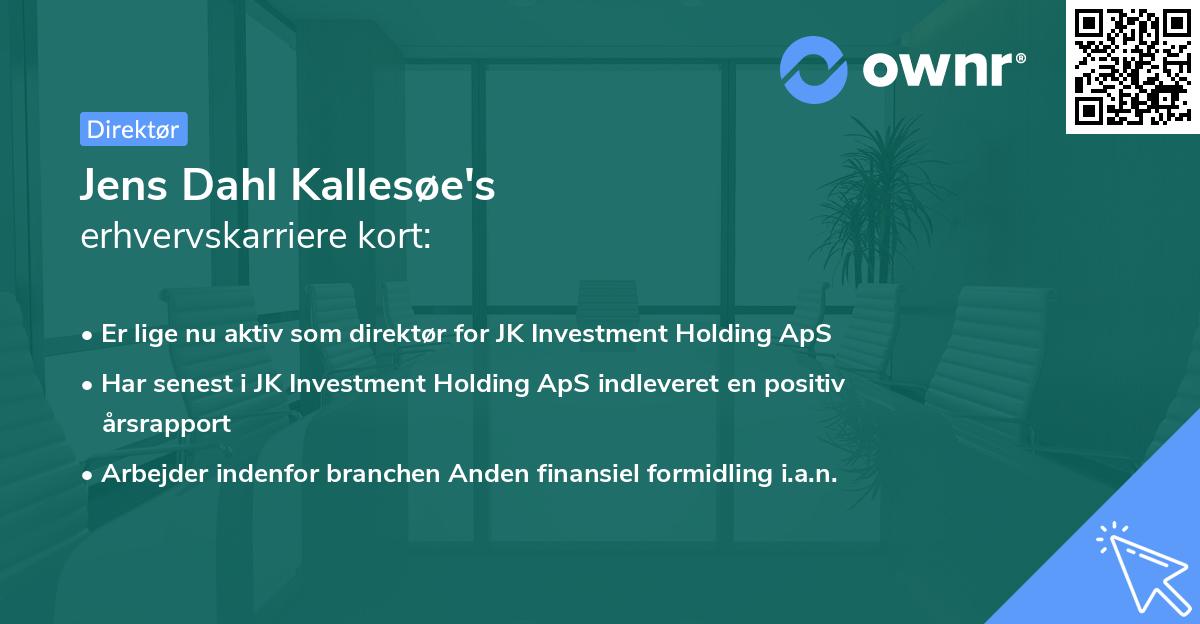 ownr®

Direktør

Jens Dahl Kallesøe's
erhvervskarriere kort:

• Er lige nu aktiv som direktør for JK Investment Holding ApS
• Har senest i JK Investment Holding ApS indleveret en positiv årsrapport
• Arbejder indenfor branchen Anden finansiel formidling i.a.n.